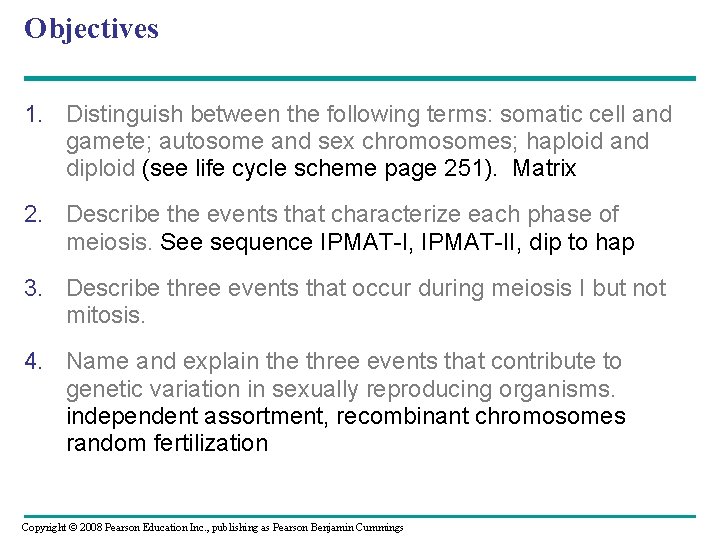 Objectives

1. Distinguish between the following terms: somatic cell and gamete; autosome and sex chromosomes; haploid and diploid (see life cycle scheme page 251). Matrix

2. Describe the events that characterize each phase of meiosis. See sequence IPMAT-I, IPMAT-II, dip to hap

3. Describe three events that occur during meiosis I but not mitosis.

4. Name and explain the three events that contribute to genetic variation in sexually reproducing organisms. independent assortment, recombinant chromosomes random fertilization

Copyright © 2008 Pearson Education Inc., publishing as Pearson Benjamin Cummings